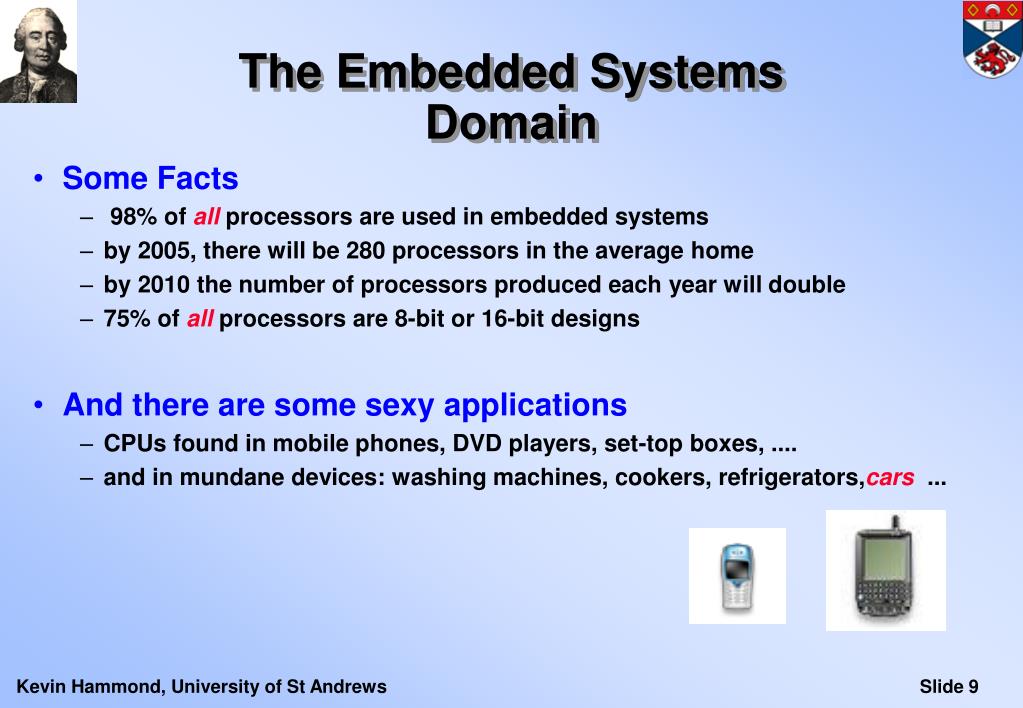 The Embedded Systems Domain

• Some Facts
– 98% of all processors are used in embedded systems
– by 2005, there will be 280 processors in the average home
– by 2010 the number of processors produced each year will double
– 75% of all processors are 8-bit or 16-bit designs

• And there are some sexy applications
– CPUs found in mobile phones, DVD players, set-top boxes, ....
– and in mundane devices: washing machines, cookers, refrigerators,cars ...

Kevin Hammond, University of St Andrews

Slide 9